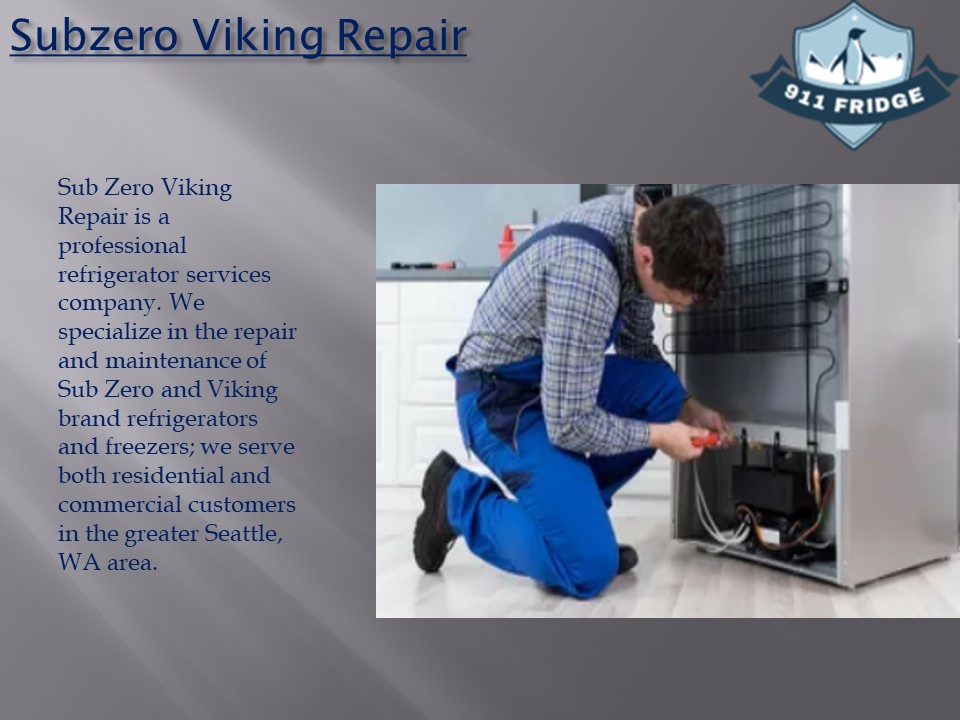 Subzero Viking Repair

911 FRIDGE

Sub Zero Viking Repair is a professional refrigerator services company. We specialize in the repair and maintenance of Sub Zero and Viking brand refrigerators and freezers; we serve both residential and commercial customers in the greater Seattle, WA area.